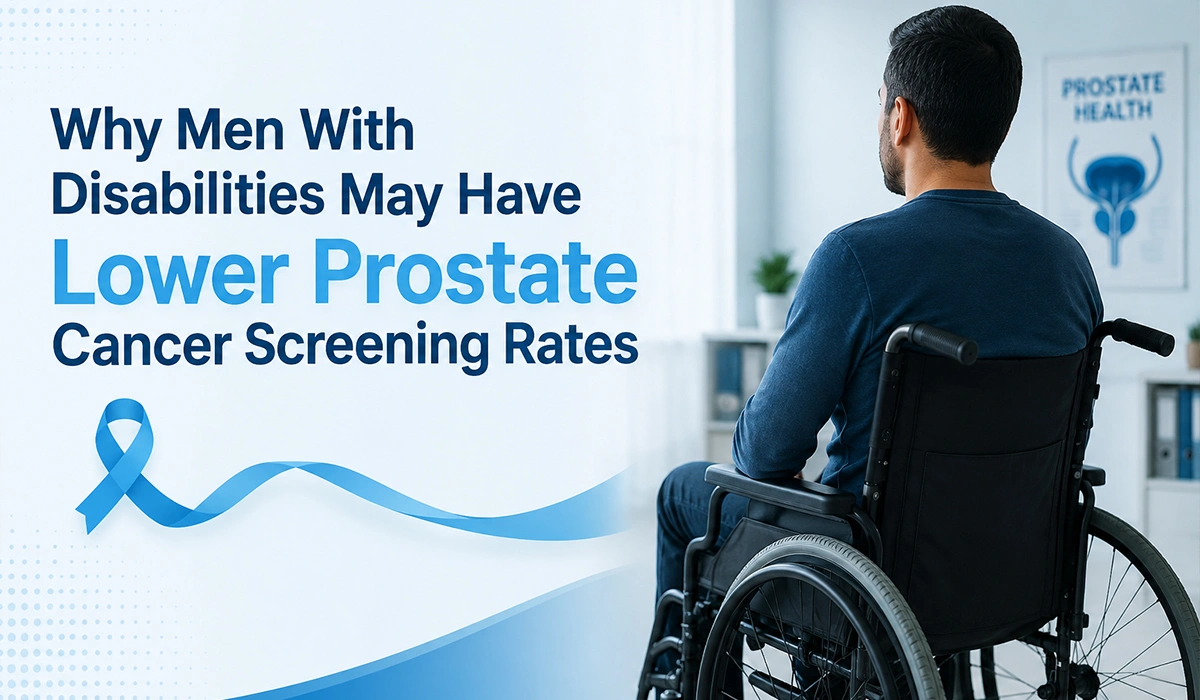 Why Men With Disabilities May Have Lower Prostate Cancer Screening Rates

PROSTATE HEALTH